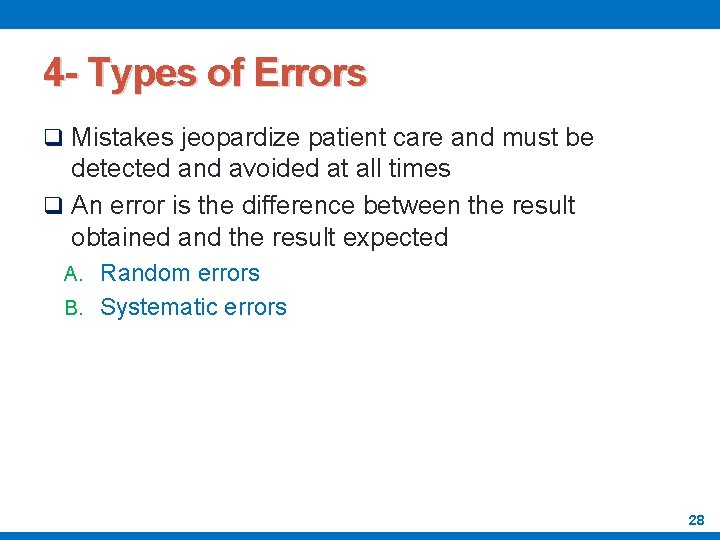 4- Types of Errors

❑ Mistakes jeopardize patient care and must be detected and avoided at all times

❑ An error is the difference between the result obtained and the result expected

A. Random errors

B. Systematic errors

28